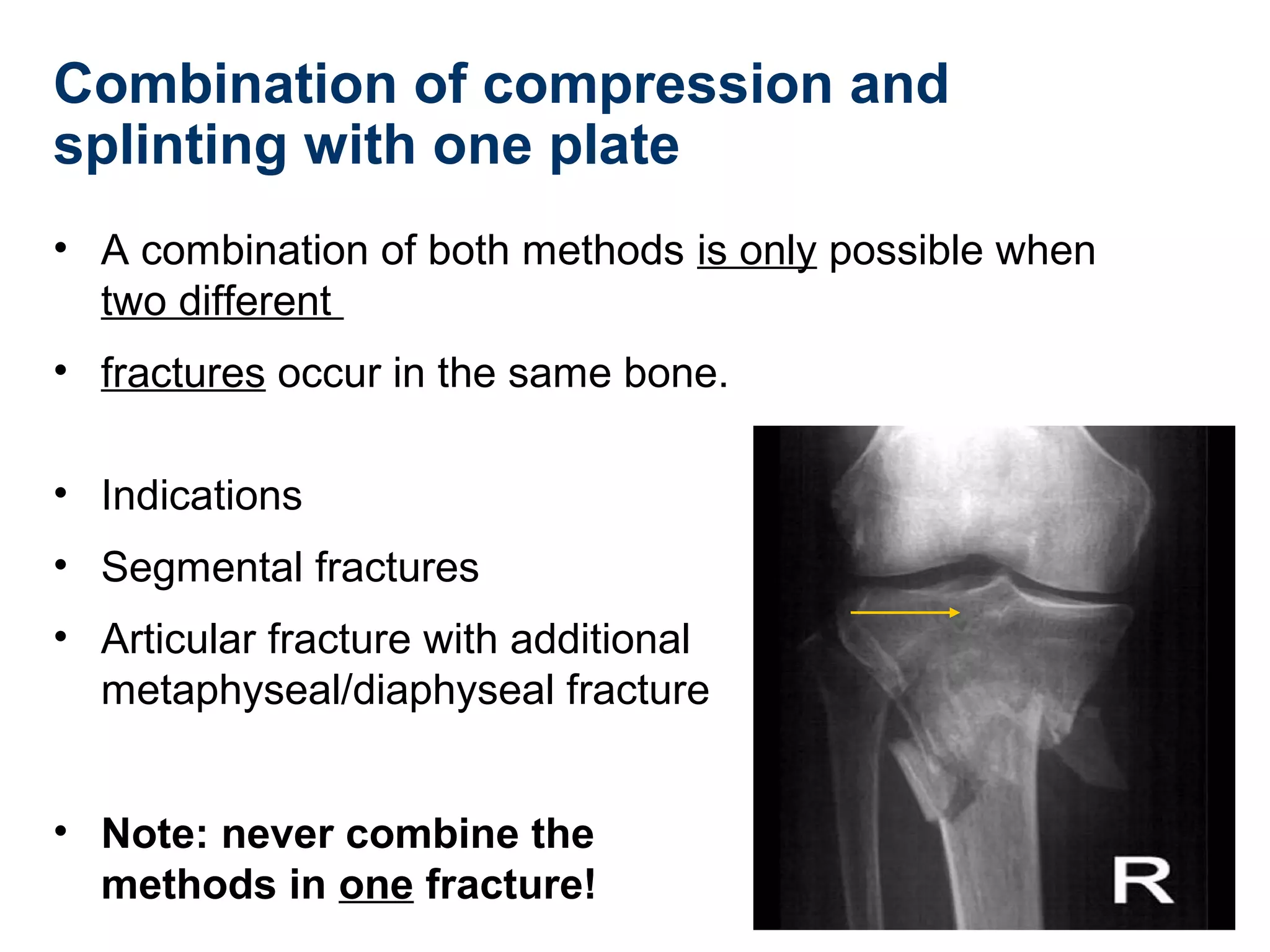 Combination of compression and splinting with one plate

• A combination of both methods is only possible when two different

• fractures occur in the same bone.

• Indications

• Segmental fractures

• Articular fracture with additional metaphyseal/diaphyseal fracture

• Note: never combine the methods in one fracture!

R